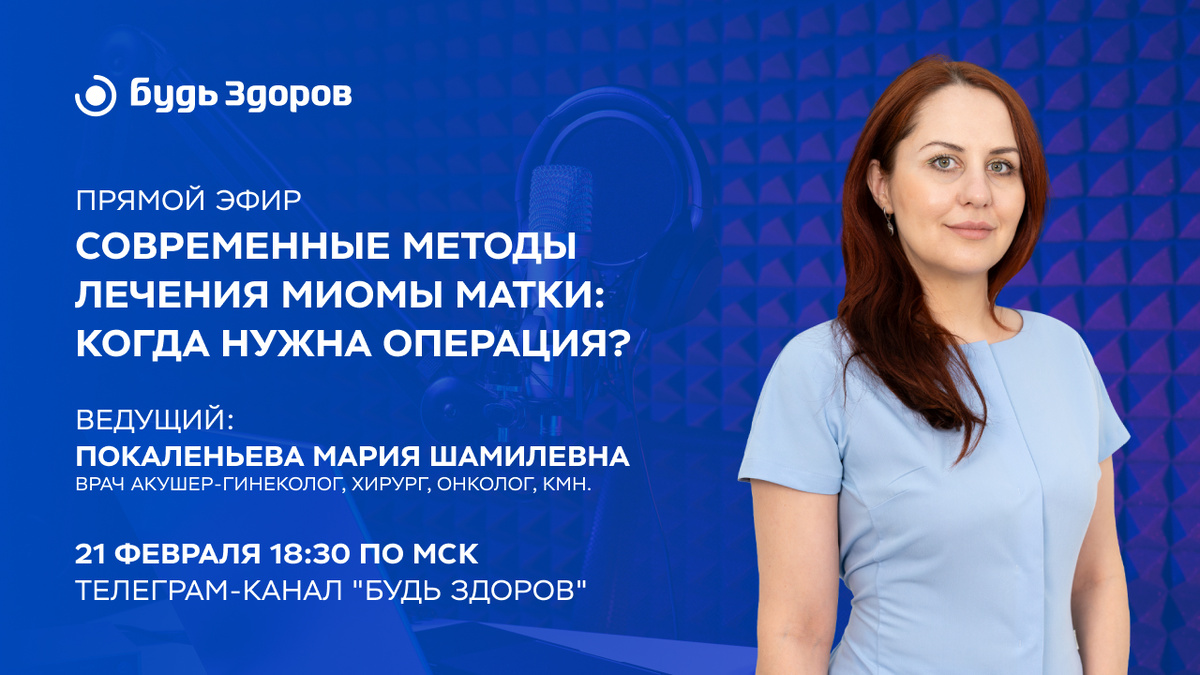 будь Здоров

ПРЯМОЙ ЭФИР
СОВРЕМЕННЫЕ МЕТОДЫ ЛЕЧЕНИЯ МИОМЫ МАТКИ: КОГДА НУЖНА ОПЕРАЦИЯ?

ВЕДУЩИЙ:
ПОКАЛЕНЬЕВА МАРИЯ ШАМИЛЕВНА
ВРАЧ АКУШЕР-ГИНЕКОЛОГ, ХИРУРГ, ОНКОЛОГ, КМН.

21 ФЕВРАЛЯ 18:30 ПО МСК
ТЕЛЕГРАМ-КАНАЛ "БУДЬ ЗДОРОВ"